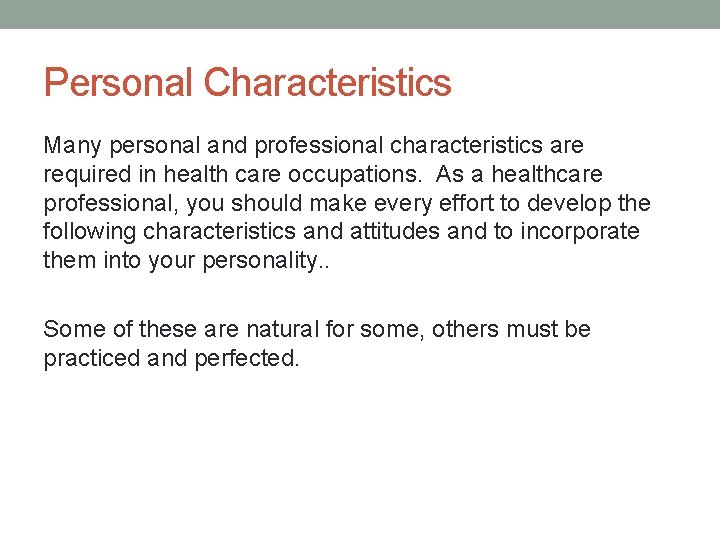 Personal Characteristics

Many personal and professional characteristics are required in health care occupations.  As a healthcare professional, you should make every effort to develop the following characteristics and attitudes and to incorporate them into your personality..

Some of these are natural for some, others must be practiced and perfected.